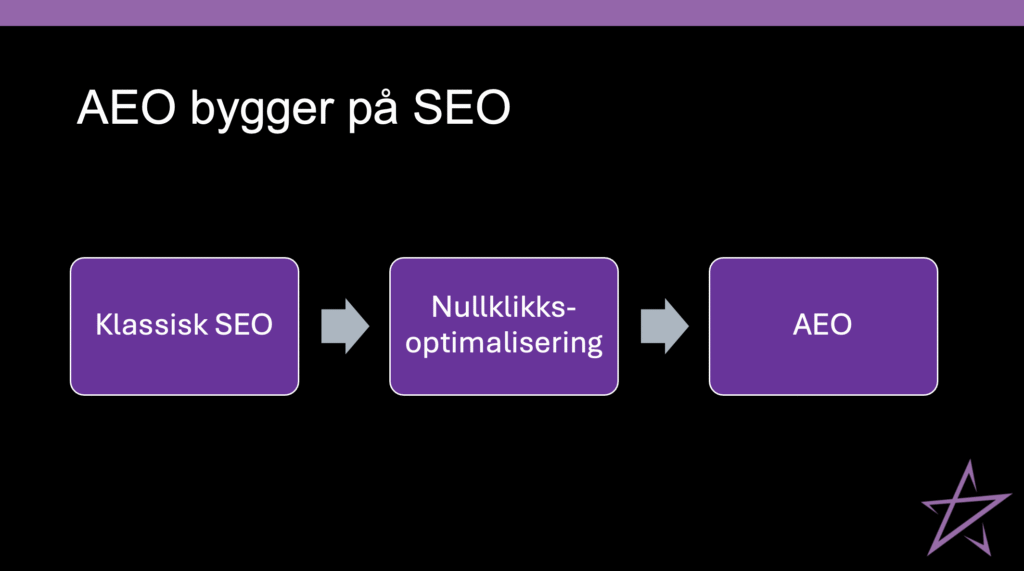 AEO bygger på SEO

Klassisk SEO

Nullklikks-optimalisering

AEO